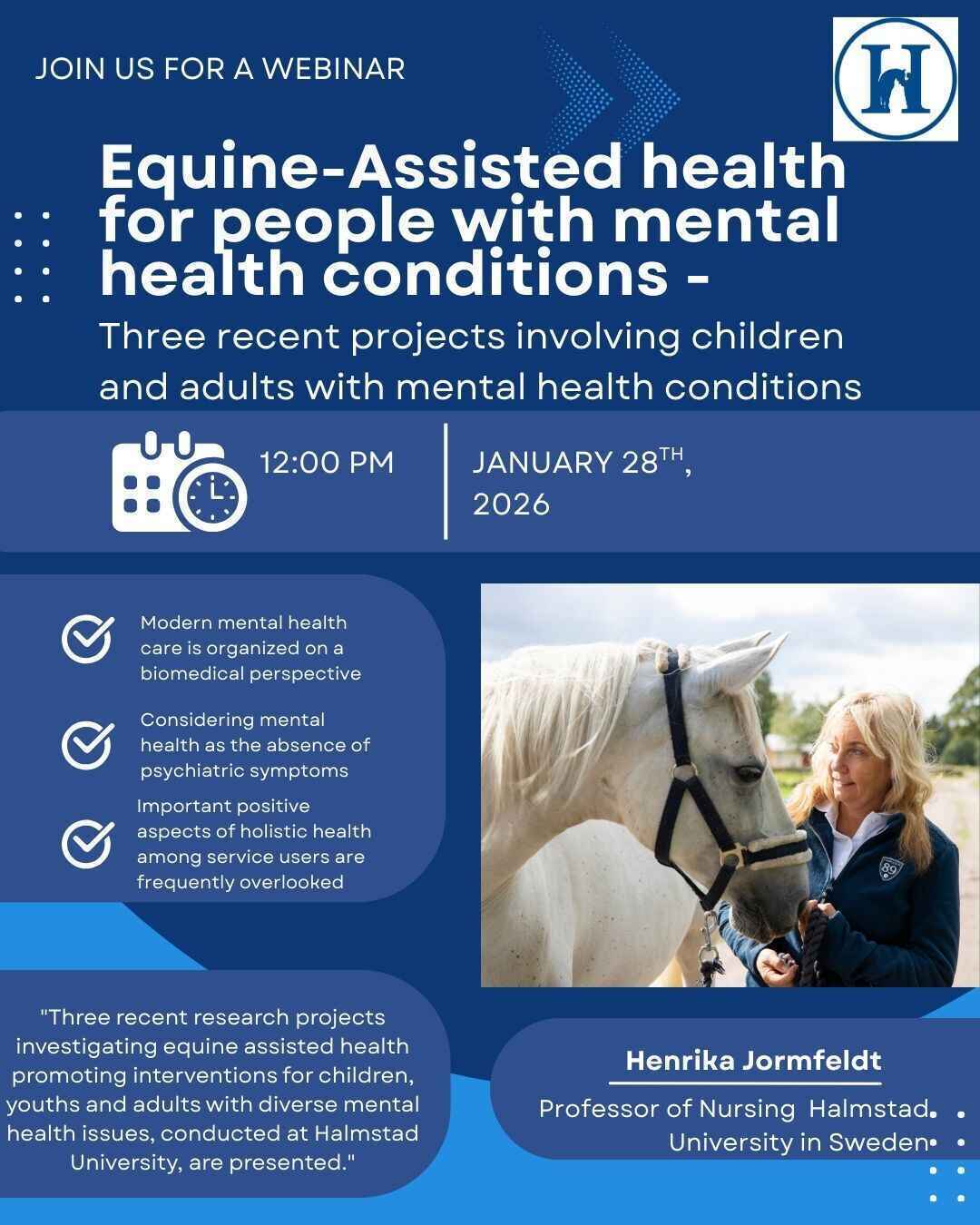 JOIN US FOR A WEBINAR

H

Equine-Assisted health for people with mental health conditions -

Three recent projects involving children and adults with mental health conditions

12:00 PM

JANUARY 28$^{TH}$, 2026

Modern mental health care is organized on a biomedical perspective

Considering mental health as the absence of psychiatric symptoms

Important positive aspects of holistic health among service users are frequently overlooked

89

"Three recent research projects investigating equine assisted health promoting interventions for children, youths and adults with diverse mental health issues, conducted at Halmstad University, are presented."

Henrika Jormfeldt

Professor of Nursing Halmstad University in Sweden